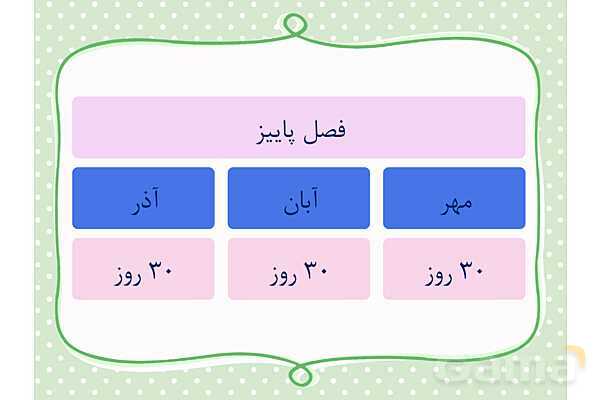 فصل پاییز

| مهر | آبان | آذر |
|---|---|---|
| ۳۰ روز | ۳۰ روز | ۳۰ روز |

Gama